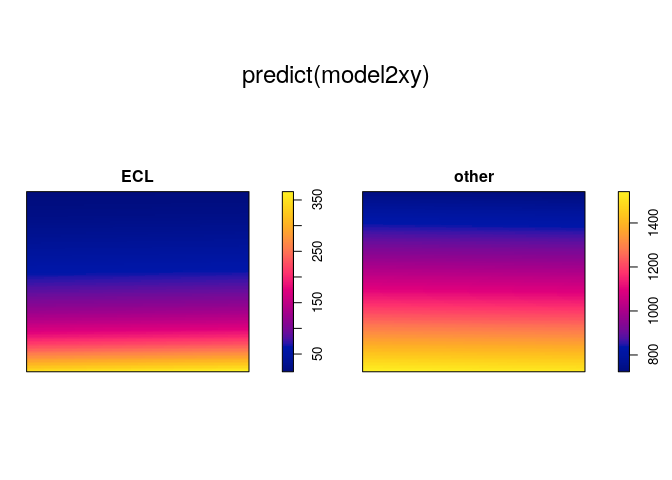 predict(model2xy)

ECL

350
250
150
50

other

1400
1200
1000
800